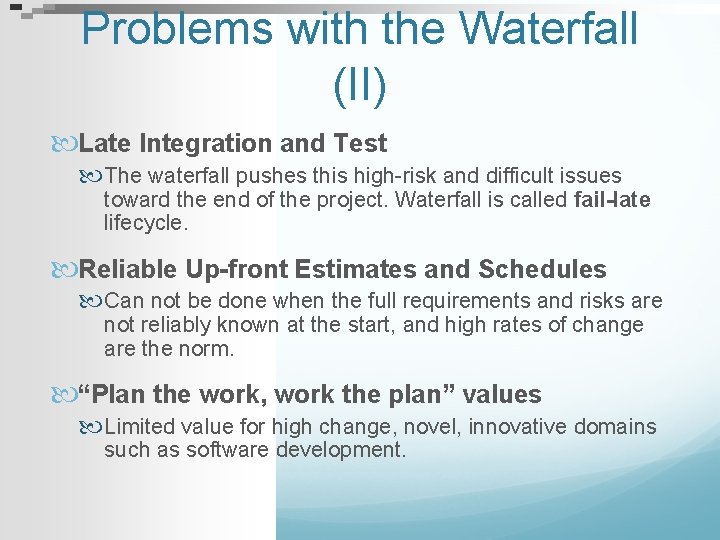 Problems with the Waterfall (II)

Late Integration and Test

The waterfall pushes this high-risk and difficult issues toward the end of the project. Waterfall is called fail-late lifecycle.

Reliable Up-front Estimates and Schedules

Can not be done when the full requirements and risks are not reliably known at the start, and high rates of change are the norm.

“Plan the work, work the plan” values

Limited value for high change, novel, innovative domains such as software development.